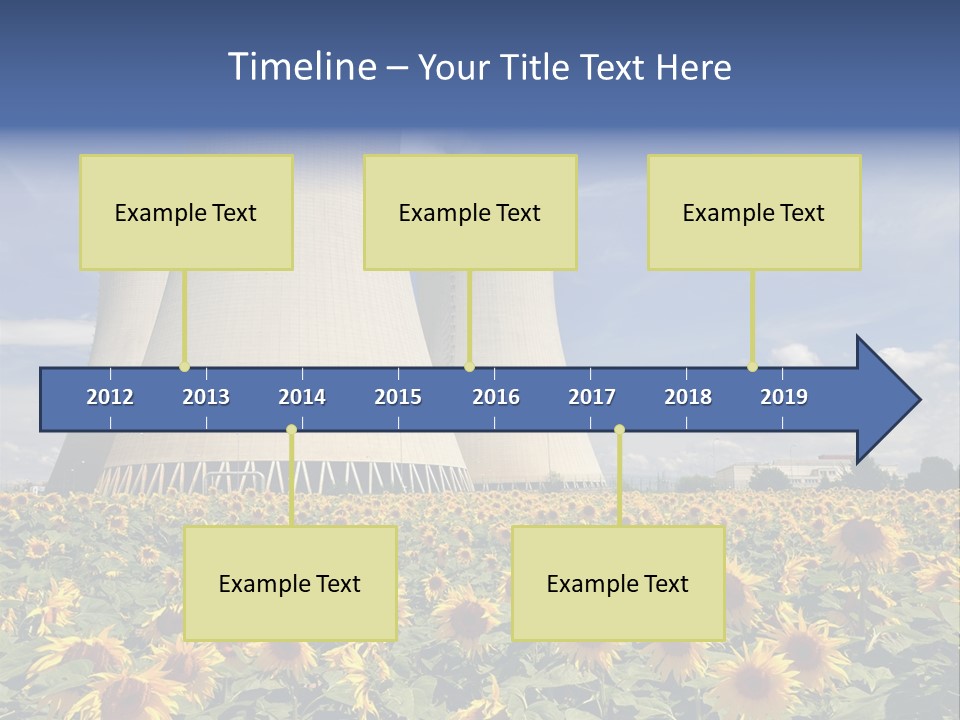 Timeline – Your Title Text Here

Example Text

Example Text

Example Text

2012 2013 2014 2015 2016 2017 2018 2019

Example Text

Example Text